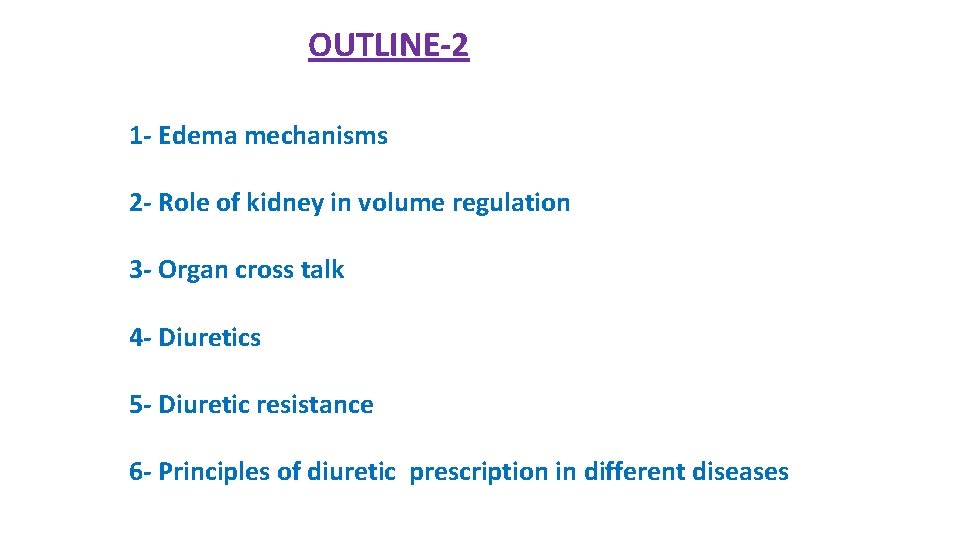 OUTLINE-2

1- Edema mechanisms

2- Role of kidney in volume regulation

3- Organ cross talk

4- Diuretics

5- Diuretic resistance

6- Principles of diuretic prescription in different diseases